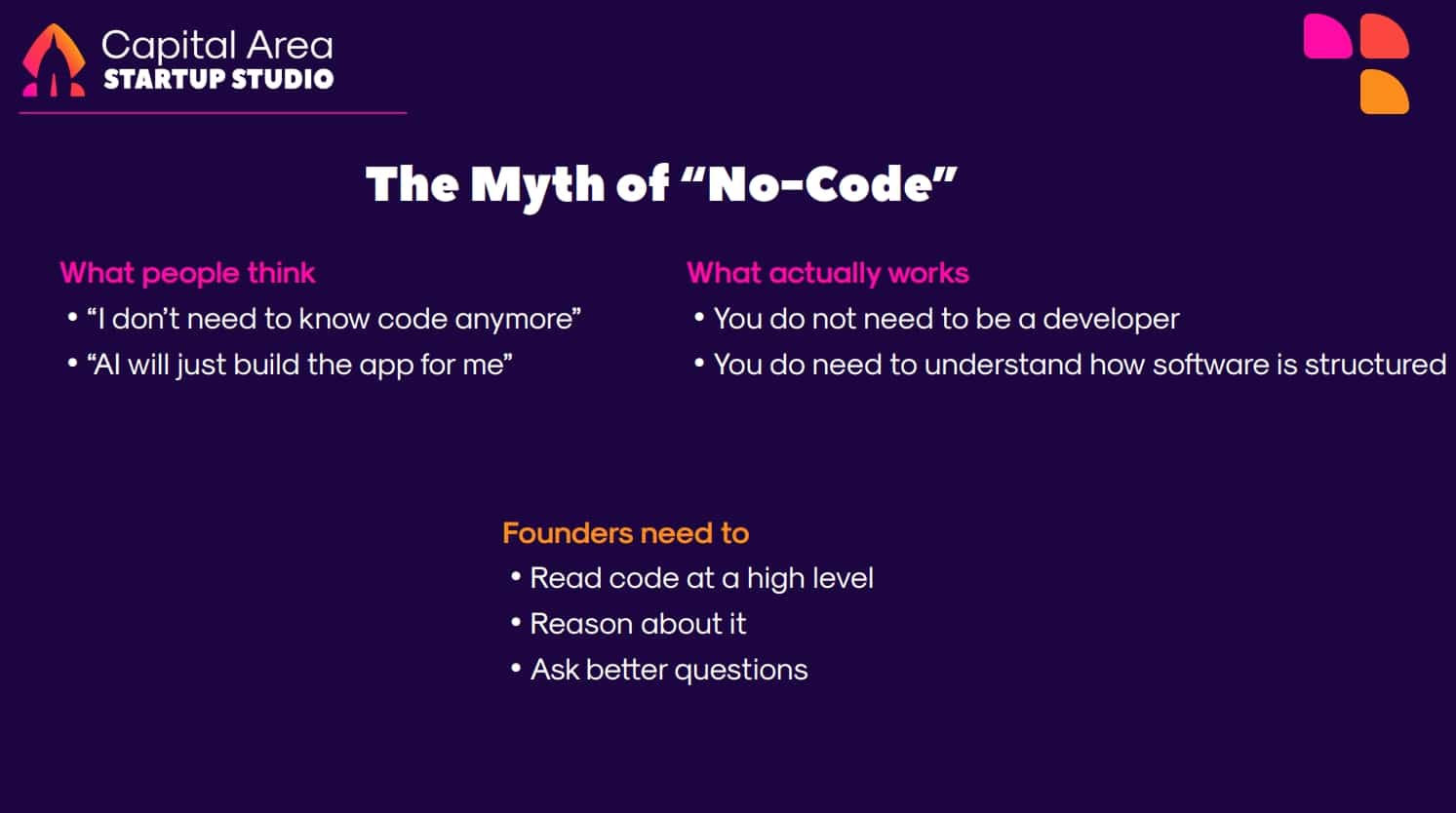 Capital Area
STARTUP STUDIO

The Myth of “No-Code”

What people think
• “I don’t need to know code anymore”
• “AI will just build the app for me”

What actually works
• You do not need to be a developer
• You do need to understand how software is structured

Founders need to
• Read code at a high level
• Reason about it
• Ask better questions